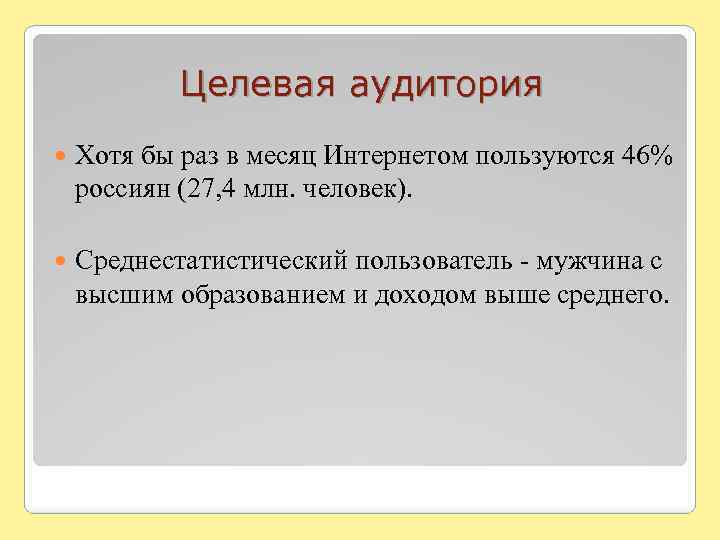 Целевая аудитория

Хотя бы раз в месяц Интернетом пользуются 46% россиян (27,4 млн. человек).

Среднестатистический пользователь - мужчина с высшим образованием и доходом выше среднего.